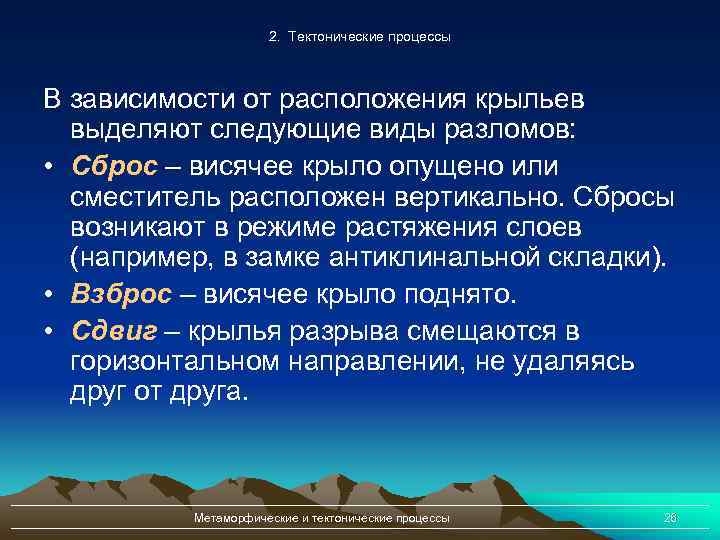 2. Тектонические процессы

В зависимости от расположения крыльев выделяют следующие виды разломов:

• Сброс – висячее крыло опущено или сместитель расположен вертикально. Сбросы возникают в режиме растяжения слоев (например, в замке антиклинальной складки).

• Взброс – висячее крыло поднято.

• Сдвиг – крылья разрыва смещаются в горизонтальном направлении, не удаляясь друг от друга.

Метаморфические и тектонические процессы

28